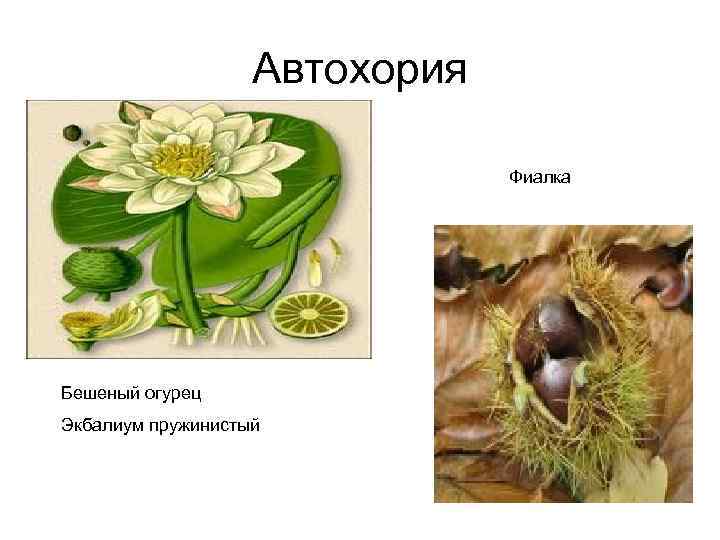 Автохория

Фиалка

Бешеный огурец

Экбалиум пружинистый